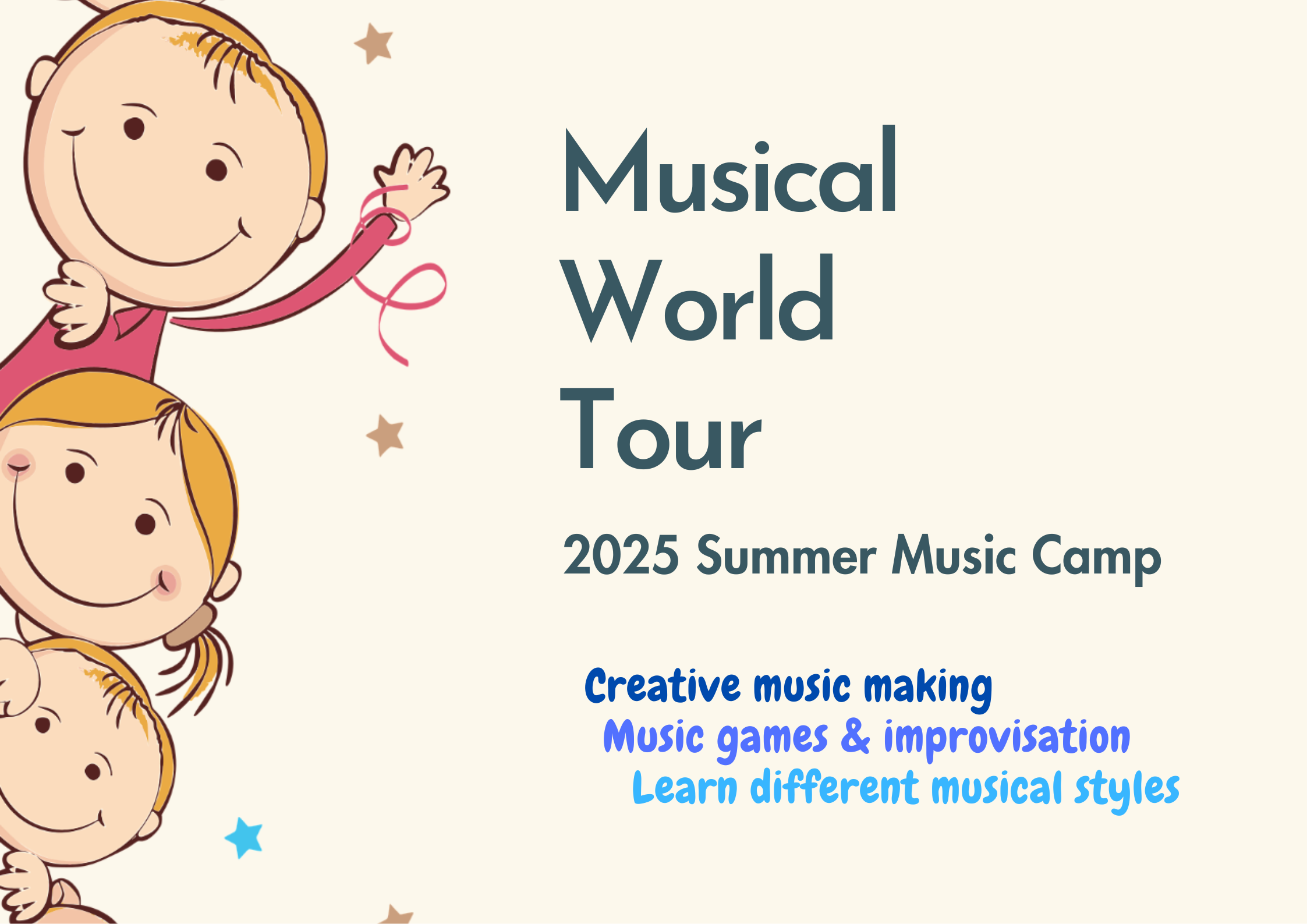 Musical World Tour

2025 Summer Music Camp

Creative music making
Music games & improvisation
Learn different musical styles